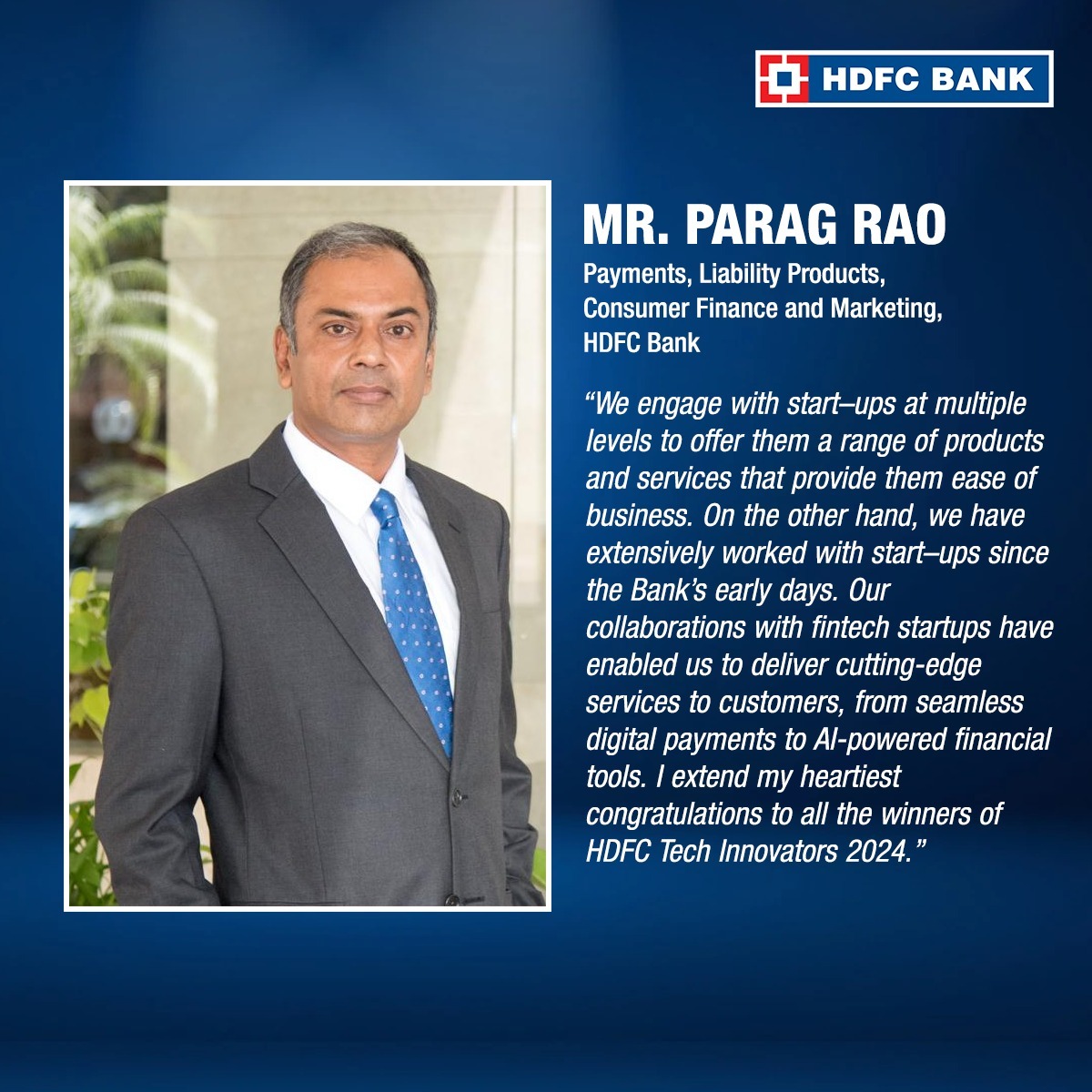 HDFC BANK

MR. PARAG RAO

Payments, Liability Products, Consumer Finance and Marketing, HDFC Bank

“We engage with start–ups at multiple levels to offer them a range of products and services that provide them ease of business. On the other hand, we have extensively worked with start–ups since the Bank’s early days. Our collaborations with fintech startups have enabled us to deliver cutting-edge services to customers, from seamless digital payments to AI-powered financial tools. I extend my heartiest congratulations to all the winners of HDFC Tech Innovators 2024.”